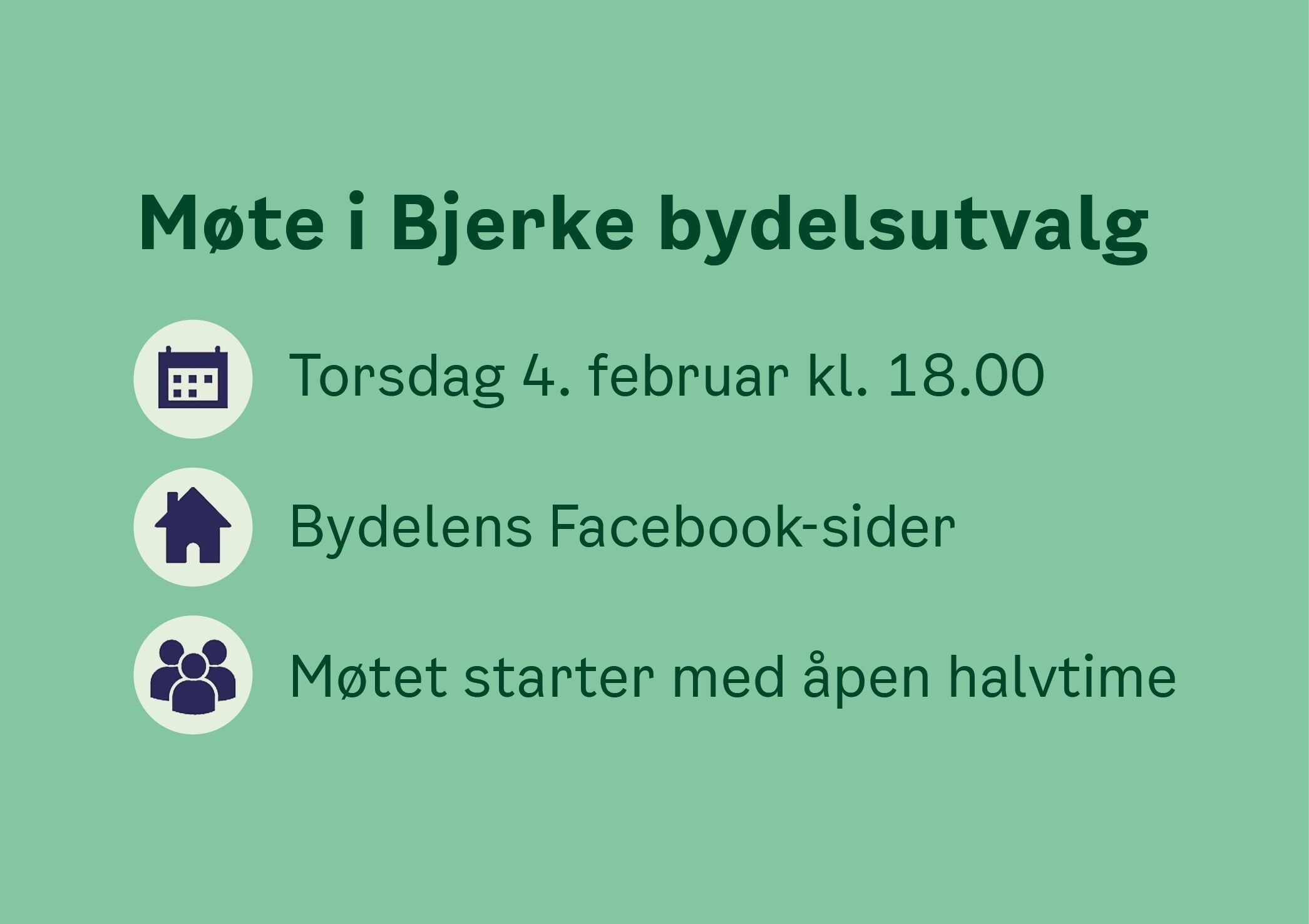 Møte i Bjerke bydelsutvalg

Torsdag 4. februar kl. 18.00

Bydelens Facebook-sider

Møtet starter med åpen halvtime